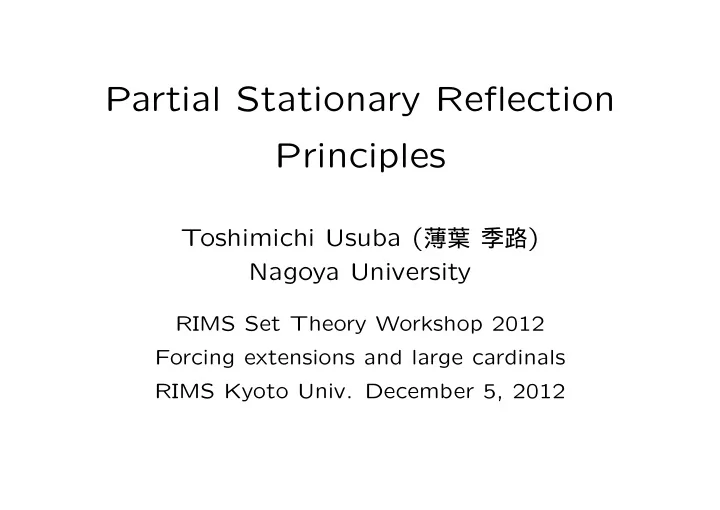 Partial Stationary Reflection Principles

Toshimichi Usuba (薄葉 季路)
Nagoya University

RIMS Set Theory Workshop 2012
Forcing extensions and large cardinals
RIMS Kyoto Univ. December 5, 2012